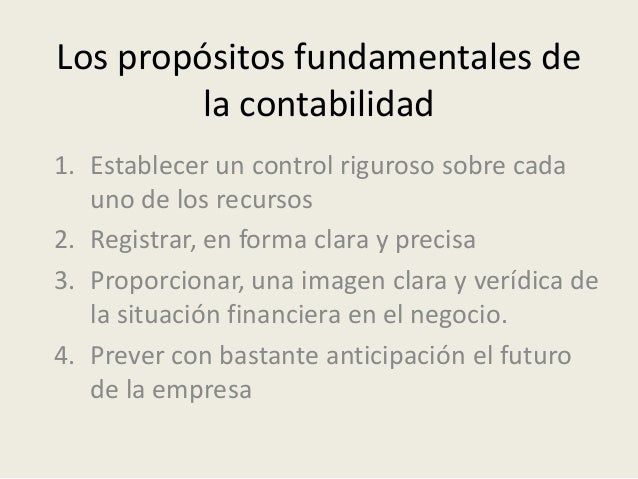 Los propósitos fundamentales de la contabilidad

1. Establecer un control riguroso sobre cada uno de los recursos
2. Registrar, en forma clara y precisa
3. Proporcionar, una imagen clara y verídica de la situación financiera en el negocio.
4. Prever con bastante anticipación el futuro de la empresa